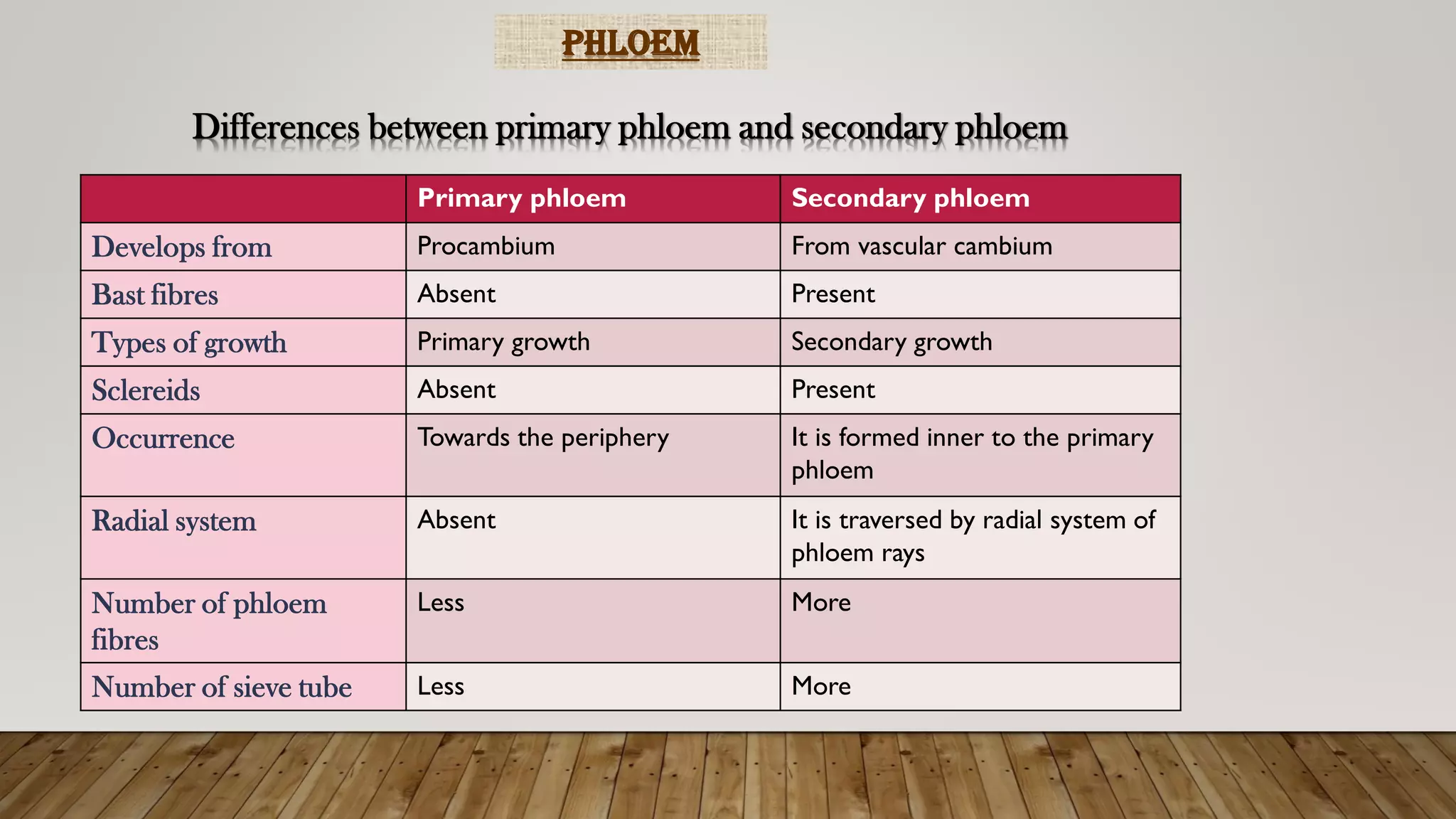 PHLOEM

Differences between primary phloem and secondary phloem

| | Primary phloem | Secondary phloem |
|---|---|---|
| Develops from | Procambium | From vascular cambium |
| Bast fibres | Absent | Present |
| Types of growth | Primary growth | Secondary growth |
| Sclereids | Absent | Present |
| Occurrence | Towards the periphery | It is formed inner to the primary phloem |
| Radial system | Absent | It is traversed by radial system of phloem rays |
| Number of phloem fibres | Less | More |
| Number of sieve tube | Less | More |